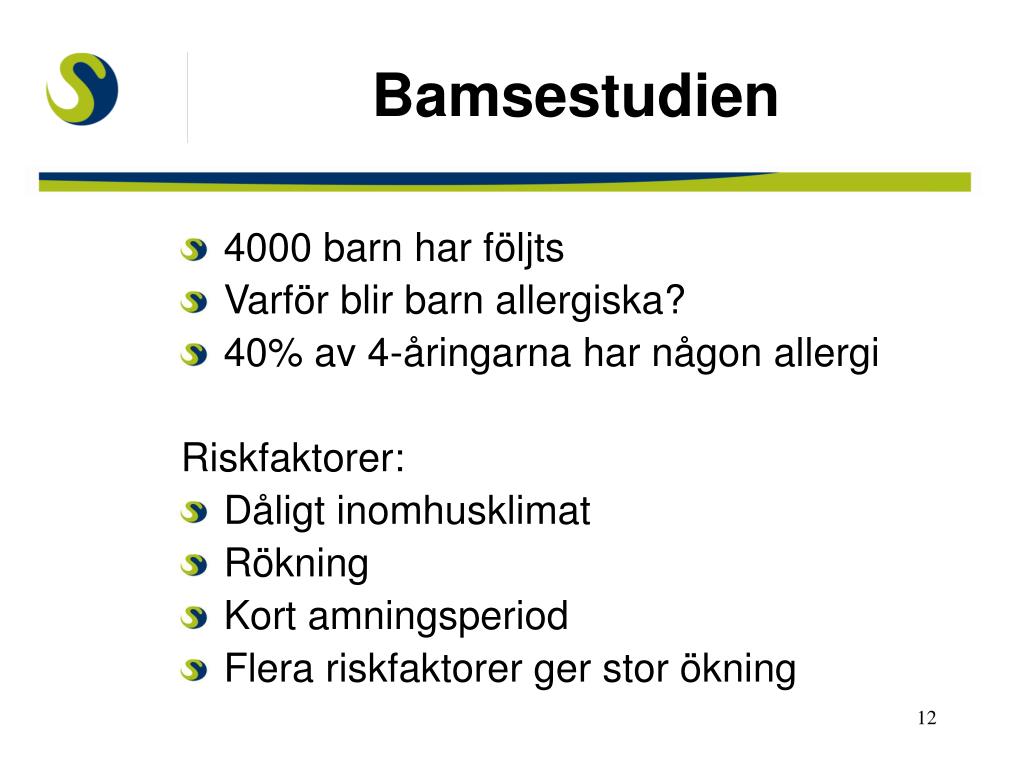 Bamsestudien

4000 barn har följts
Varför blir barn allergiska?
40% av 4-åringarna har någon allergi

Riskfaktorer:
Dåligt inomhusklimat
Rökning
Kort amningsperiod
Flera riskfaktorer ger stor ökning

12